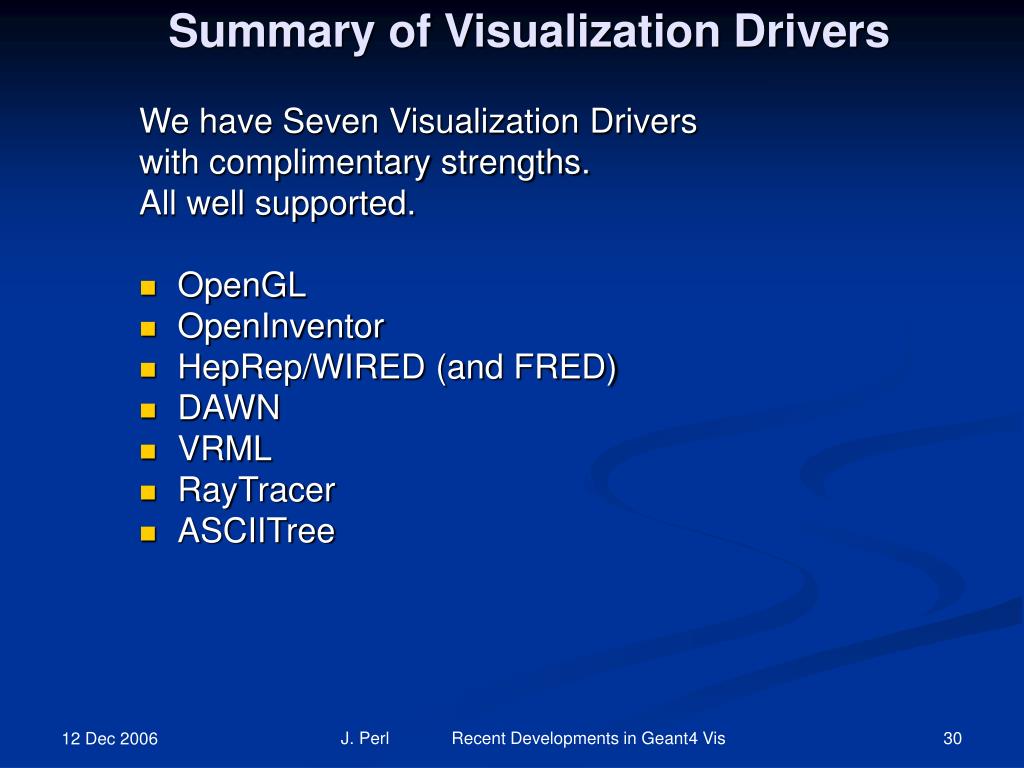 Summary of Visualization Drivers

We have Seven Visualization Drivers with complimentary strengths.
All well supported.

- OpenGL
- OpenInventor
- HepRep/WIRED (and FRED)
- DAWN
- VRML
- RayTracer
- ASCIITree

12 Dec 2006 J. Perl Recent Developments in Geant4 Vis 30